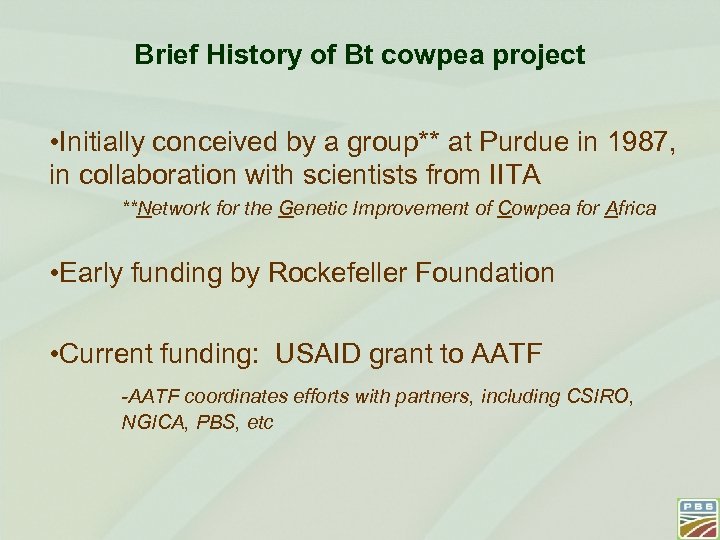 Brief History of Bt cowpea project

•Initially conceived by a group** at Purdue in 1987, in collaboration with scientists from IITA

**Network for the Genetic Improvement of Cowpea for Africa

•Early funding by Rockefeller Foundation

•Current funding: USAID grant to AATF

-AATF coordinates efforts with partners, including CSIRO, NGICA, PBS, etc

PBS